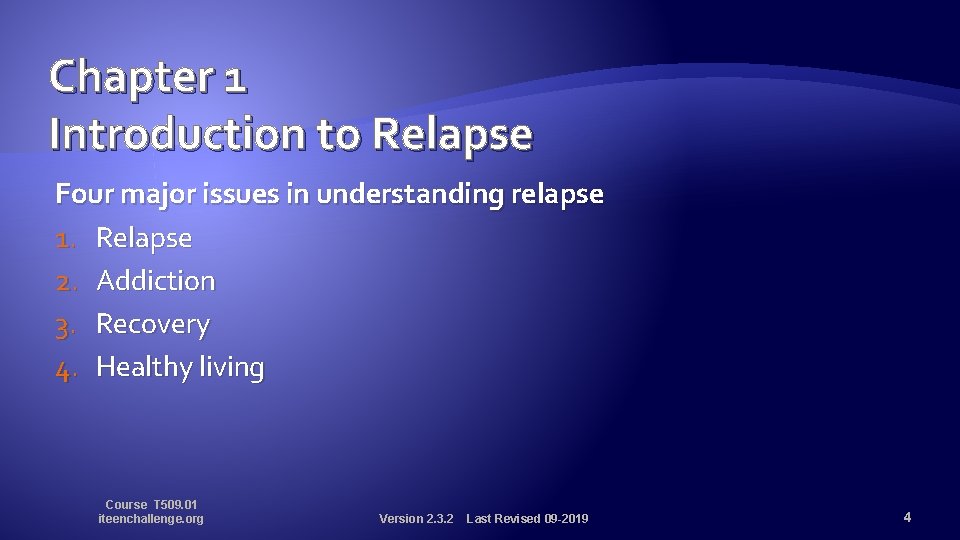 Chapter 1
Introduction to Relapse

Four major issues in understanding relapse
1. Relapse
2. Addiction
3. Recovery
4. Healthy living

Course T509.01
iteenchallenge.org

Version 2.3.2 Last Revised 09-2019

4